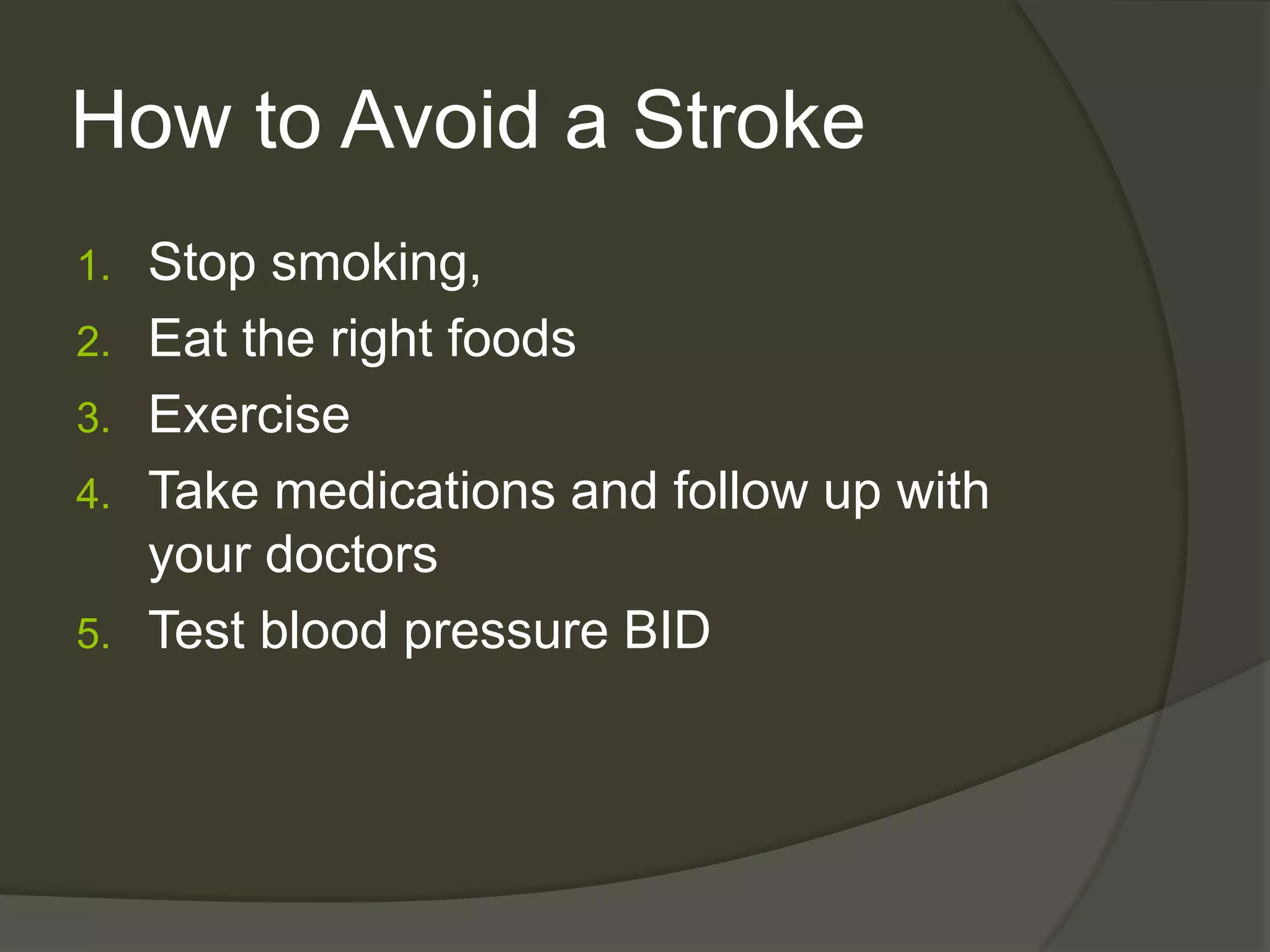 How to Avoid a Stroke

1. Stop smoking,
2. Eat the right foods
3. Exercise
4. Take medications and follow up with your doctors
5. Test blood pressure BID